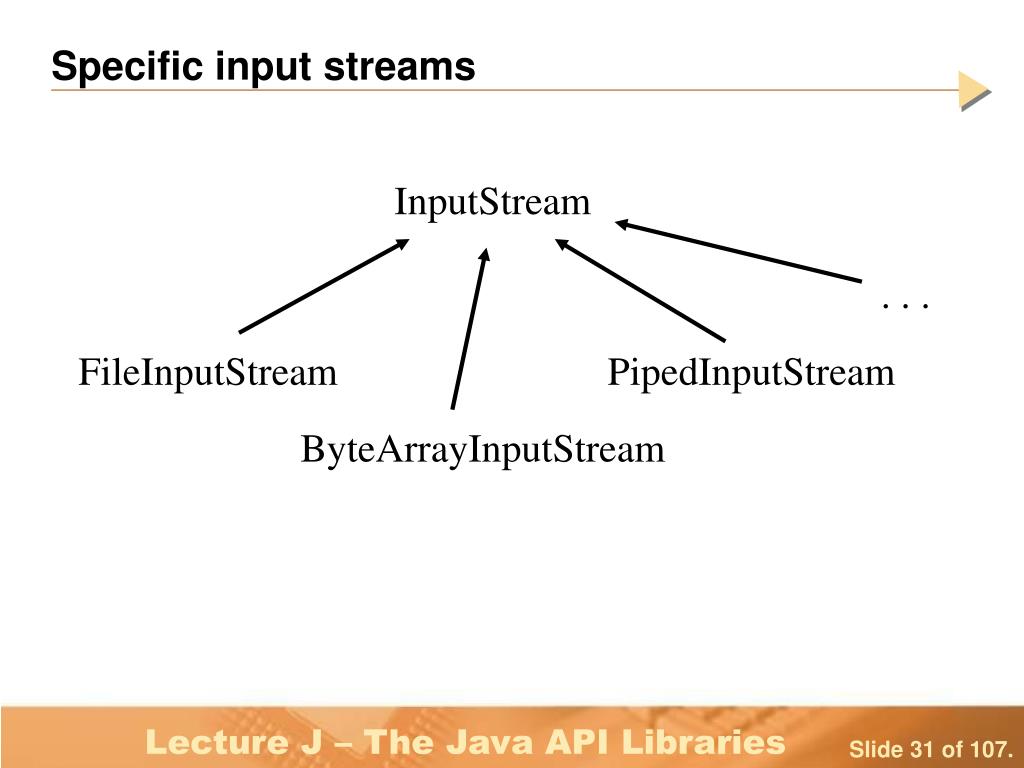 Specific input streams

InputStream

. . .

FileInputStream

PipedInputStream

ByteArrayInputStream

Lecture J – The Java API Libraries

Slide 31 of 107.